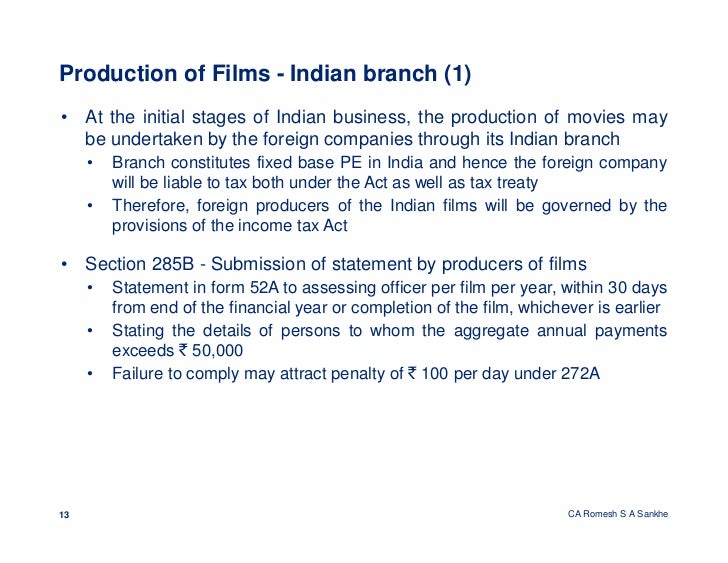 Production of Films - Indian branch (1)

• At the initial stages of Indian business, the production of movies may be undertaken by the foreign companies through its Indian branch
  • Branch constitutes fixed base PE in India and hence the foreign company will be liable to tax both under the Act as well as tax treaty
  • Therefore, foreign producers of the Indian films will be governed by the provisions of the income tax Act

• Section 285B - Submission of statement by producers of films
  • Statement in form 52A to assessing officer per film per year, within 30 days from end of the financial year or completion of the film, whichever is earlier
  • Stating the details of persons to whom the aggregate annual payments exceeds ₹ 50,000
  • Failure to comply may attract penalty of ₹ 100 per day under 272A

13

CA Romesh S A Sankhe